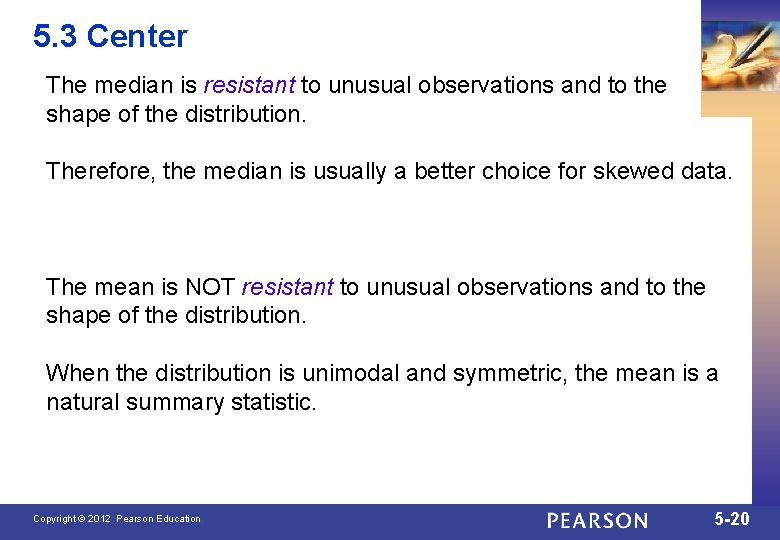 5.3 Center

The median is resistant to unusual observations and to the shape of the distribution.

Therefore, the median is usually a better choice for skewed data.

The mean is NOT resistant to unusual observations and to the shape of the distribution.

When the distribution is unimodal and symmetric, the mean is a natural summary statistic.

Copyright © 2012 Pearson Education.

PEARSON

5-20